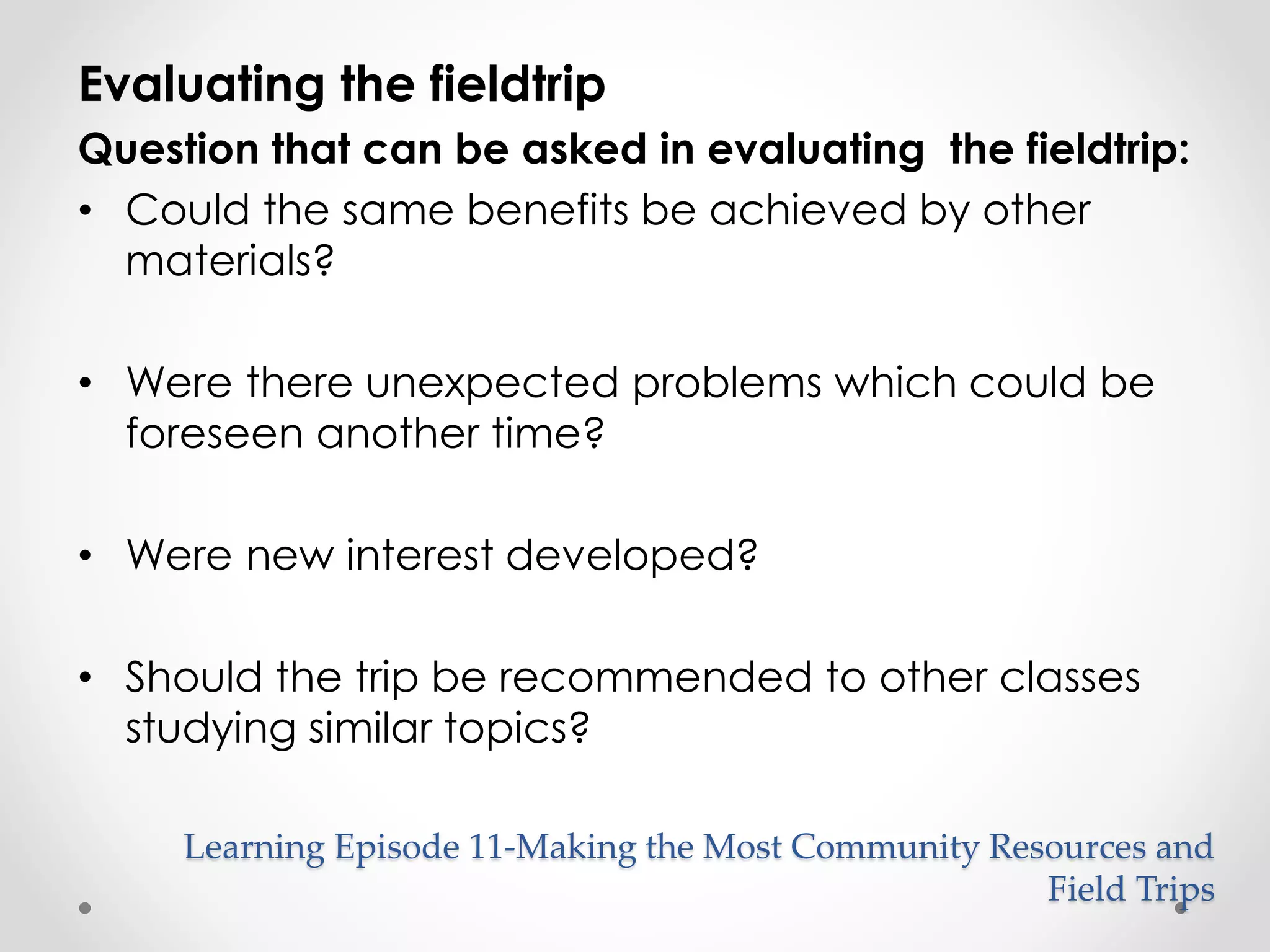 Evaluating the fieldtrip

Question that can be asked in evaluating the fieldtrip:

• Could the same benefits be achieved by other materials?

• Were there unexpected problems which could be foreseen another time?

• Were new interest developed?

• Should the trip be recommended to other classes studying similar topics?

Learning Episode 11-Making the Most Community Resources and Field Trips